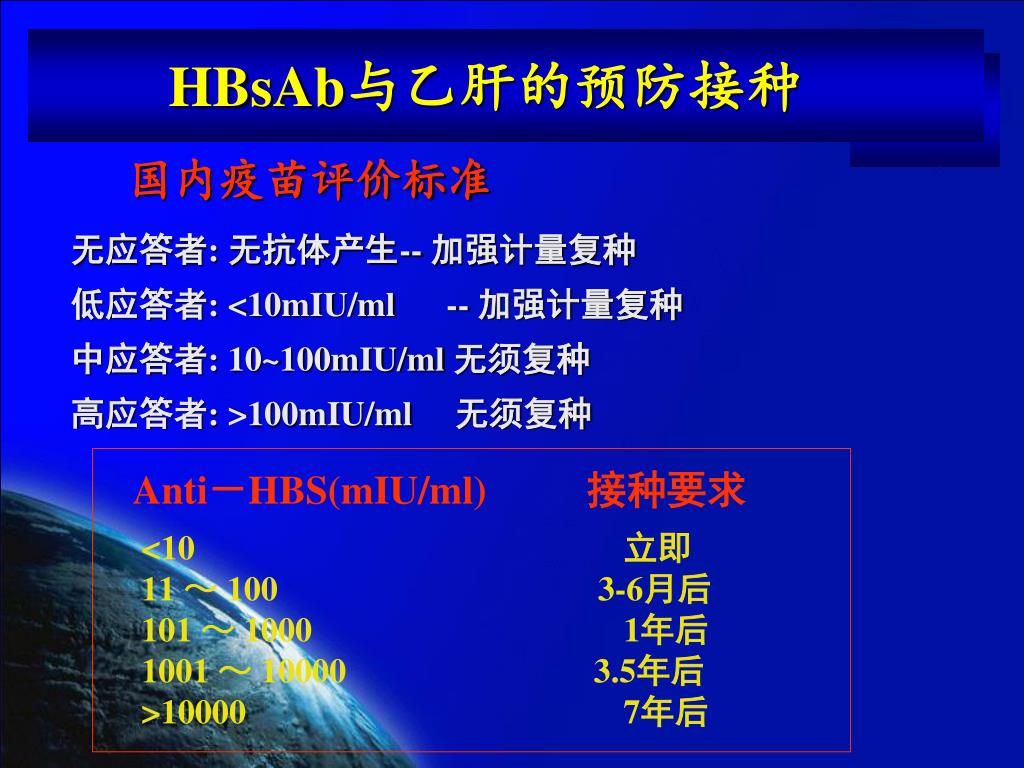 HBsAb与乙肝的预防接种

国内疫苗评价标准

无应答者: 无抗体产生-- 加强计量复种

低应答者: <10mIU/ml -- 加强计量复种

中应答者: 10~100mIU/ml 无须复种

高应答者: >100mIU/ml 无须复种

| Anti－HBS(mIU/ml) | 接种要求 |
|---|---|
| <10 | 立即 |
| 11 ～ 100 | 3-6月后 |
| 101 ～ 1000 | 1年后 |
| 1001 ～ 10000 | 3.5年后 |
| >10000 | 7年后 |